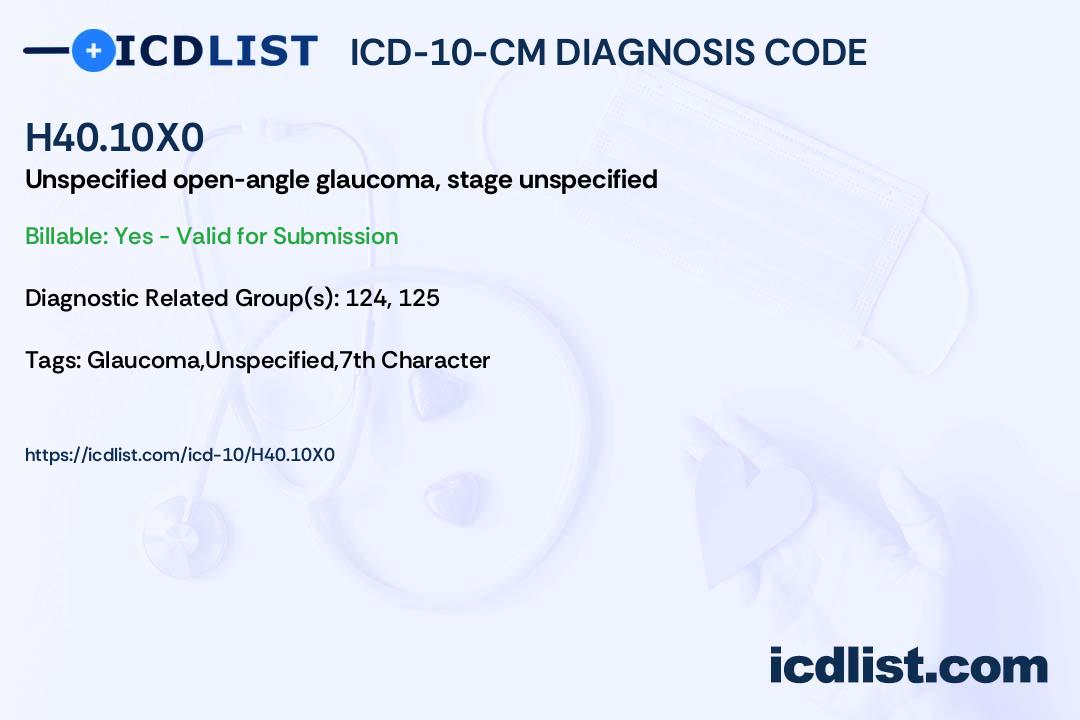 ICDLIST ICD-10-CM DIAGNOSIS CODE

H40.10X0

Unspecified open-angle glaucoma, stage unspecified

Billable: Yes - Valid for Submission

Diagnostic Related Group(s): 124, 125

Tags: Glaucoma,Unspecified,7th Character

https://icdlist.com/icd-10/H40.10X0

icdlist.com